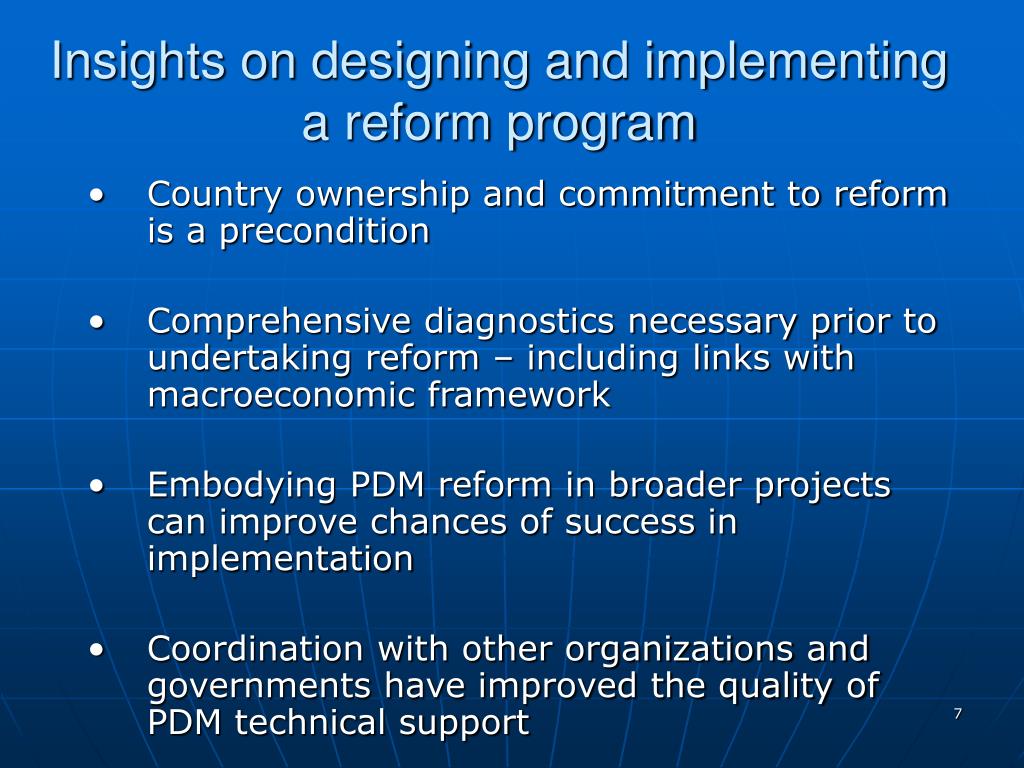 Insights on designing and implementing a reform program

• Country ownership and commitment to reform is a precondition

• Comprehensive diagnostics necessary prior to undertaking reform – including links with macroeconomic framework

• Embodying PDM reform in broader projects can improve chances of success in implementation

• Coordination with other organizations and governments have improved the quality of PDM technical support

7